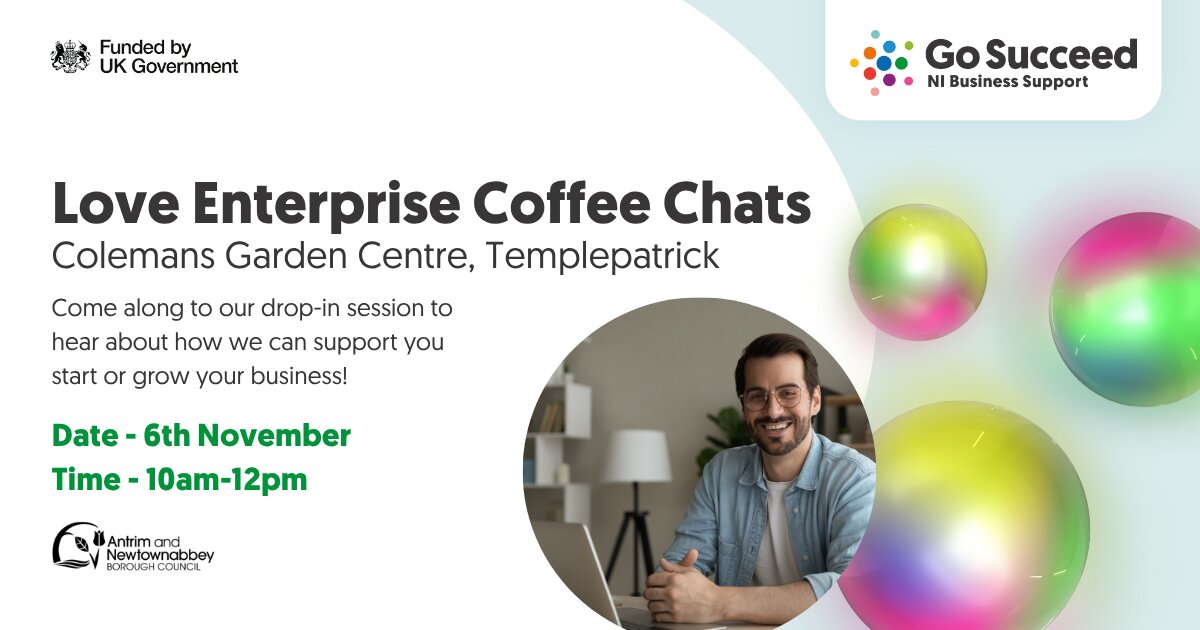 Funded by
UK Government

Go Succeed
NI Business Support

Love Enterprise Coffee Chats
Colemans Garden Centre, Templepatrick

Come along to our drop-in session to hear about how we can support you start or grow your business!

Date - 6th November
Time - 10am-12pm

Antrim and Newtownabbey
BOROUGH COUNCIL